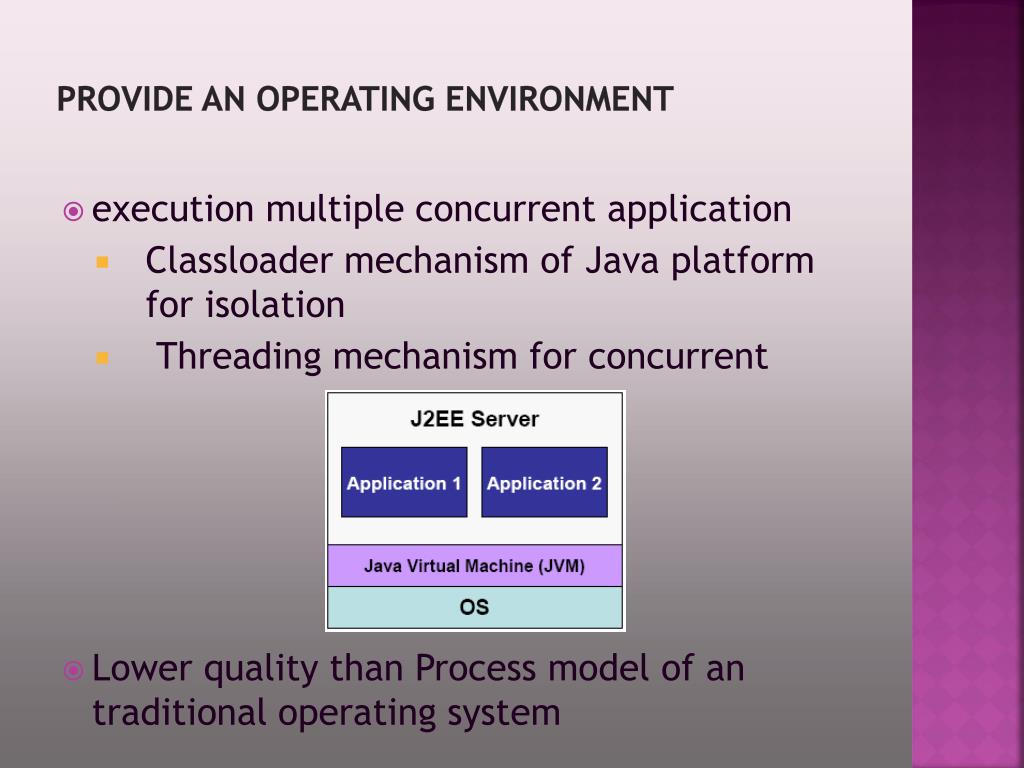 PROVIDE AN OPERATING ENVIRONMENT

execution multiple concurrent application

Classloader mechanism of Java platform for isolation

Threading mechanism for concurrent

J2EE Server

Application 1

Application 2

Java Virtual Machine (JVM)

OS

Lower quality than Process model of an traditional operating system